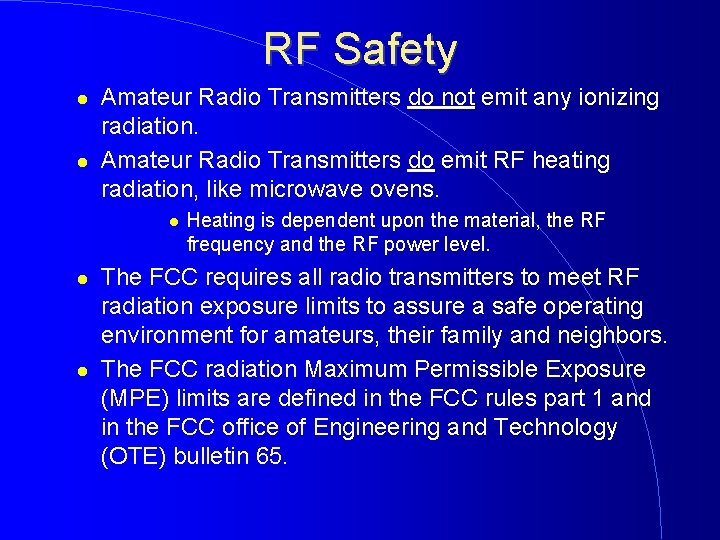 RF Safety

- Amateur Radio Transmitters do not emit any ionizing radiation.
- Amateur Radio Transmitters do emit RF heating radiation, like microwave ovens.
  - Heating is dependent upon the material, the RF frequency and the RF power level.
- The FCC requires all radio transmitters to meet RF radiation exposure limits to assure a safe operating environment for amateurs, their family and neighbors.
- The FCC radiation Maximum Permissible Exposure (MPE) limits are defined in the FCC rules part 1 and in the FCC office of Engineering and Technology (OTE) bulletin 65.